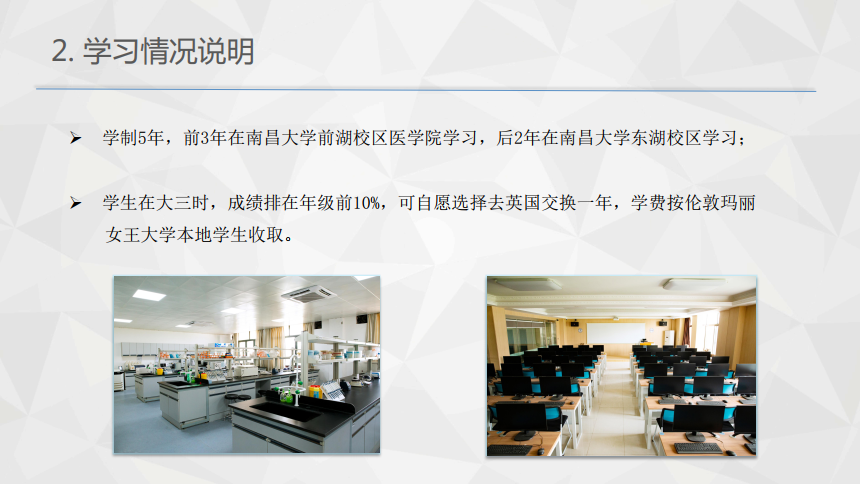 2. 学习情况说明

➢ 学制5年，前3年在南昌大学前湖校区医学院学习，后2年在南昌大学东湖校区学习；

➢ 学生在大三时，成绩排在年级前10%，可自愿选择去英国交换一年，学费按伦敦玛丽女王大学本地学生收取。